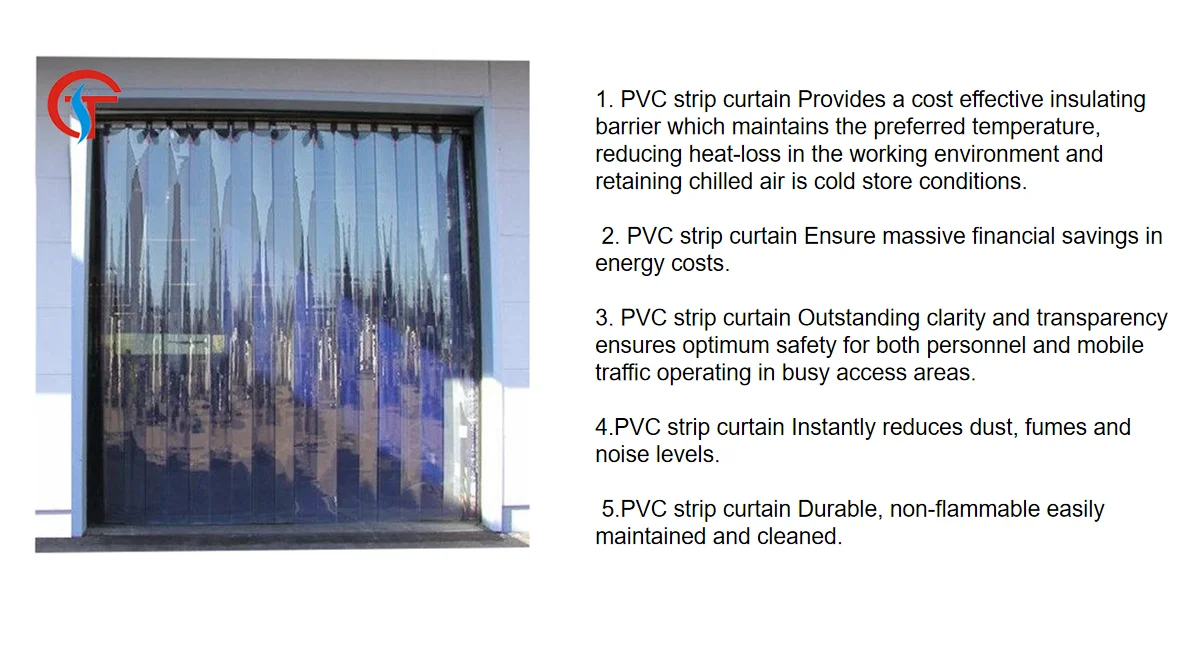 1. PVC strip curtain Provides a cost effective insulating barrier which maintains the preferred temperature, reducing heat-loss in the working environment and retaining chilled air is cold store conditions.

2. PVC strip curtain Ensure massive financial savings in energy costs.

3. PVC strip curtain Outstanding clarity and transparency ensures optimum safety for both personnel and mobile traffic operating in busy access areas.

4.PVC strip curtain Instantly reduces dust, fumes and noise levels.

5.PVC strip curtain Durable, non-flammable easily maintained and cleaned.